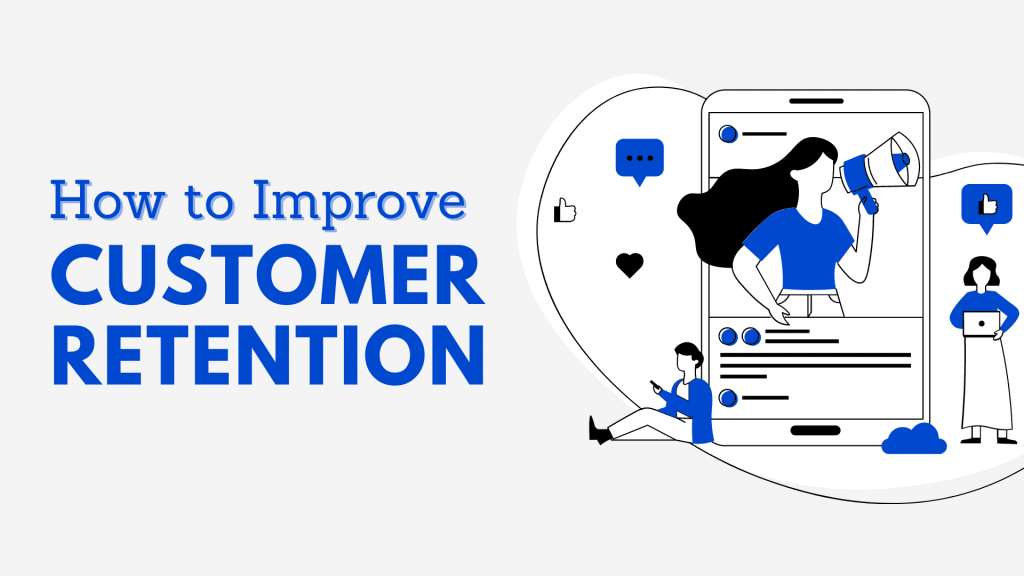 How to Improve
CUSTOMER
RETENTION